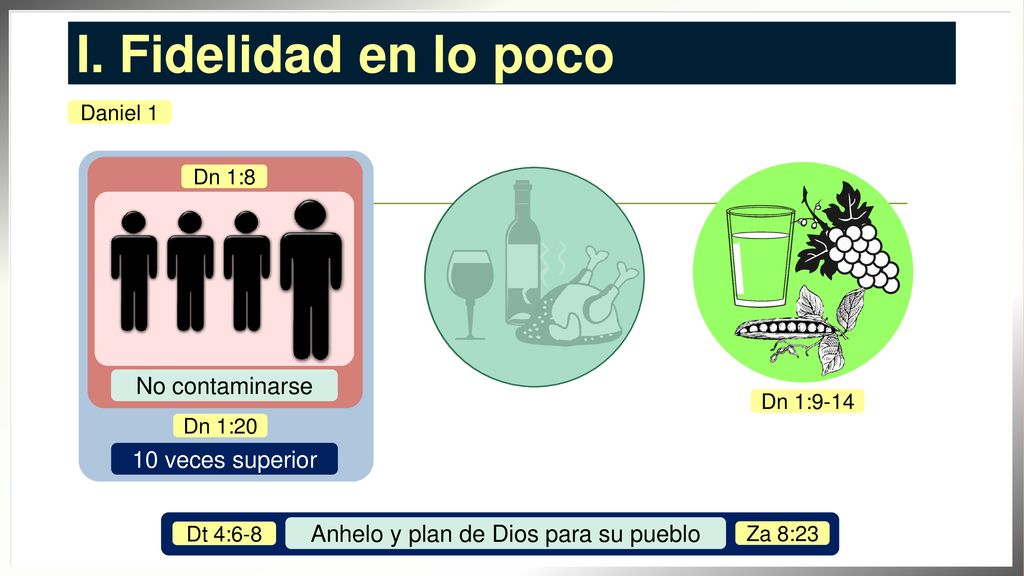 I. Fidelidad en lo poco

Daniel 1

Dn 1:8

No contaminarse

Dn 1:20

10 veces superior

Dn 1:9-14

Dt 4:6-8

Anhelo y plan de Dios para su pueblo

Za 8:23